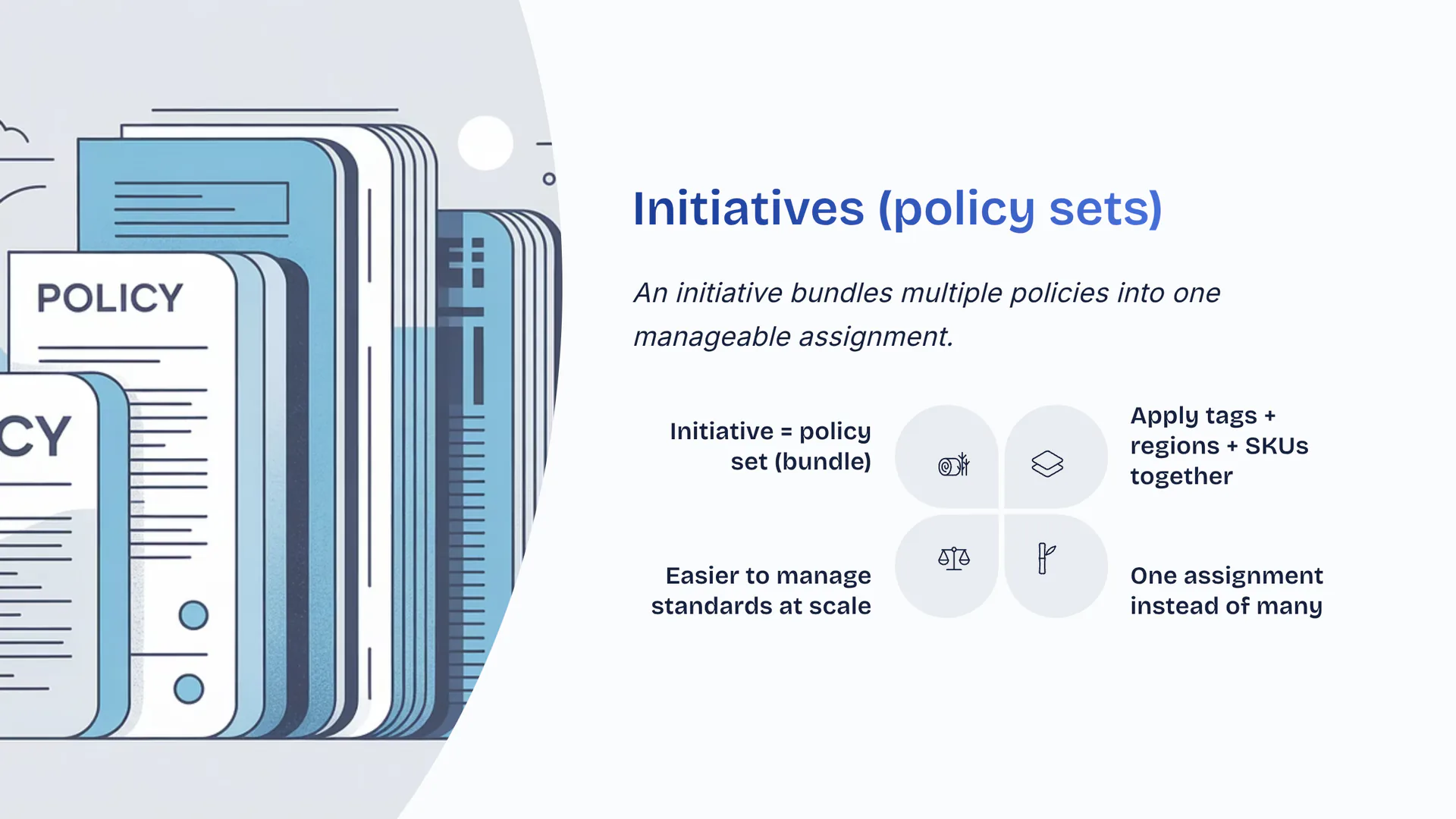 POLICY

CY

Initiatives (policy sets)

An initiative bundles multiple policies into one manageable assignment.

Initiative = policy set (bundle)

Apply tags + regions + SKUs together

Easier to manage standards at scale

One assignment instead of many